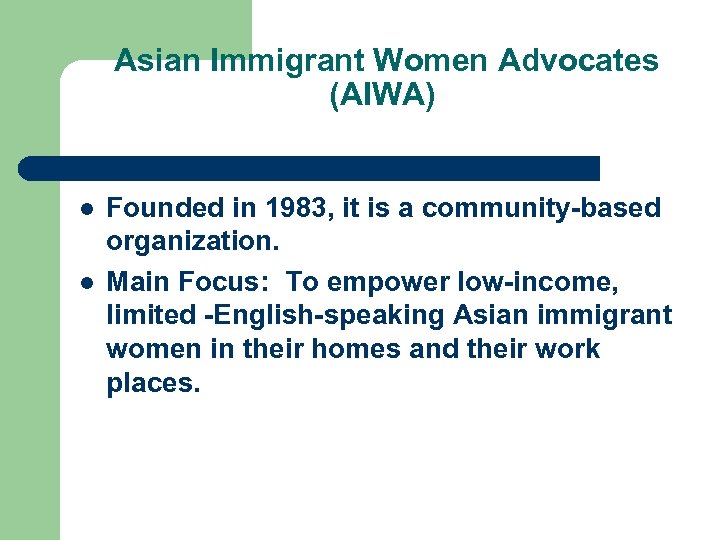 Asian Immigrant Women Advocates (AIWA)

- Founded in 1983, it is a community-based organization.
- Main Focus: To empower low-income, limited -English-speaking Asian immigrant women in their homes and their work places.